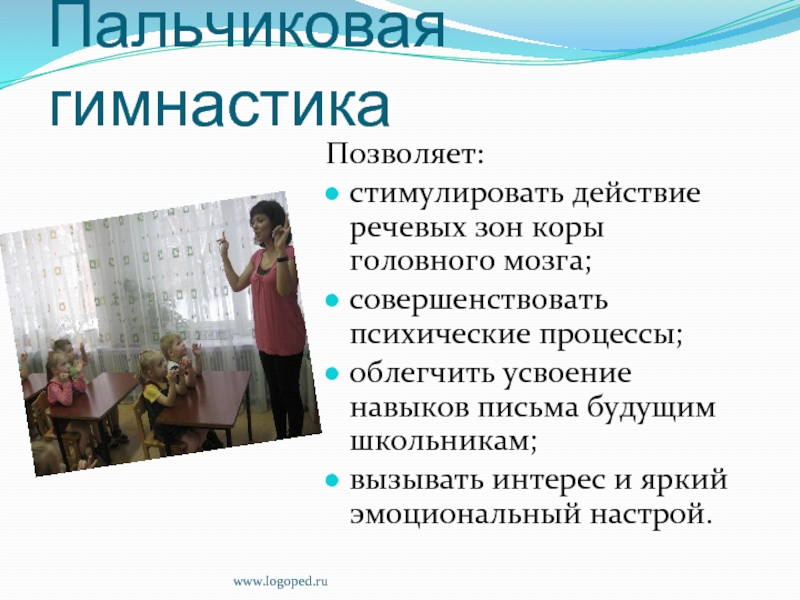 Пальчиковая гимнастика

Позволяет:

- стимулировать действие речевых зон коры головного мозга;
- совершенствовать психические процессы;
- облегчить усвоение навыков письма будущим школьникам;
- вызывать интерес и яркий эмоциональный настрой.

www.logoped.ru